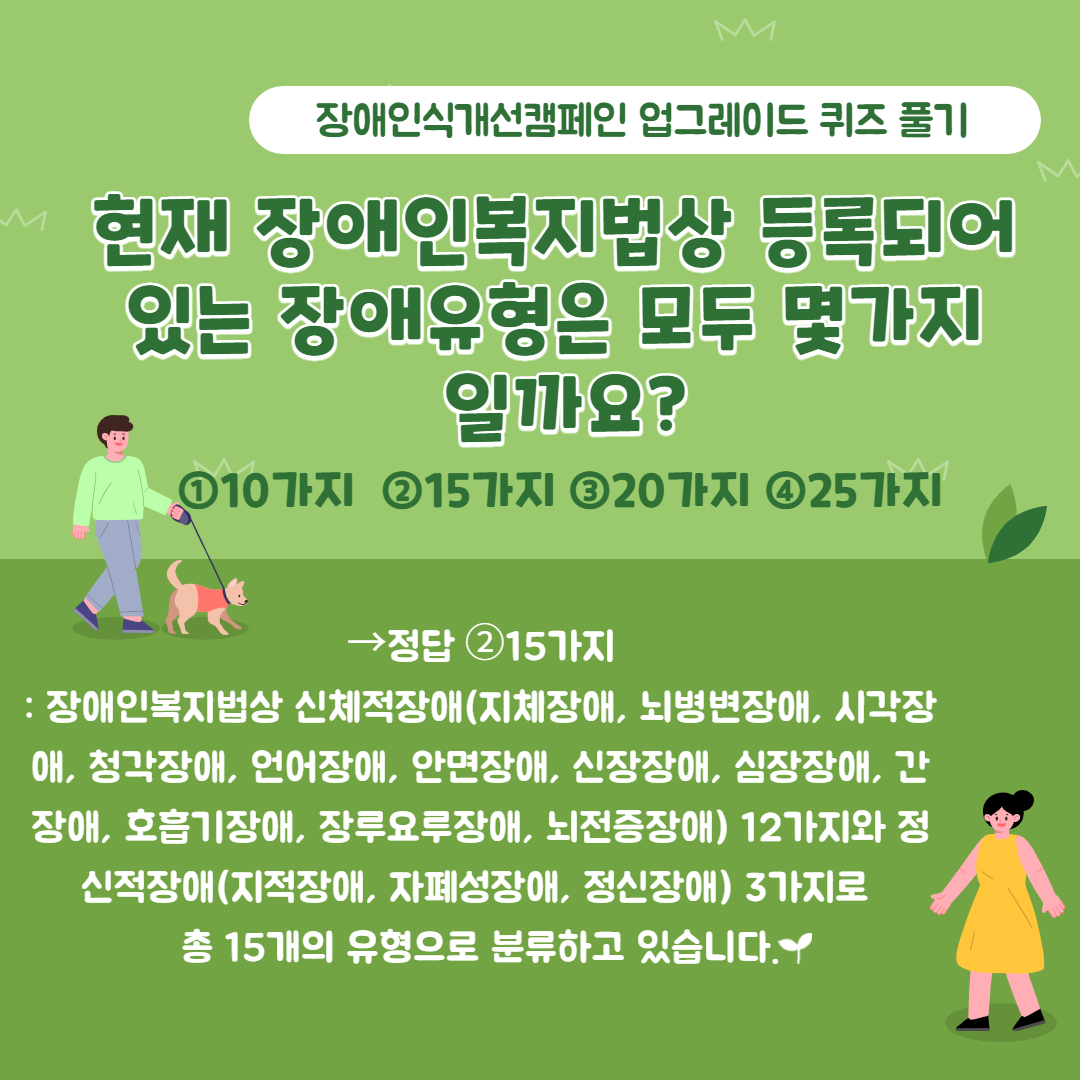 장애인식개선캠페인 업그레이드 퀴즈 풀기

현재 장애인복지법상 등록되어 있는 장애유형은 모두 몇가지 일까요?

①10가지 ②15가지 ③20가지 ④25가지

→정답 ②15가지
: 장애인복지법상 신체적장애(지체장애, 뇌병변장애, 시각장애, 청각장애, 언어장애, 안면장애, 신장장애, 심장장애, 간장애, 호흡기장애, 장루요루장애, 뇌전증장애) 12가지와 정신적장애(지적장애, 자폐성장애, 정신장애) 3가지로 총 15개의 유형으로 분류하고 있습니다.